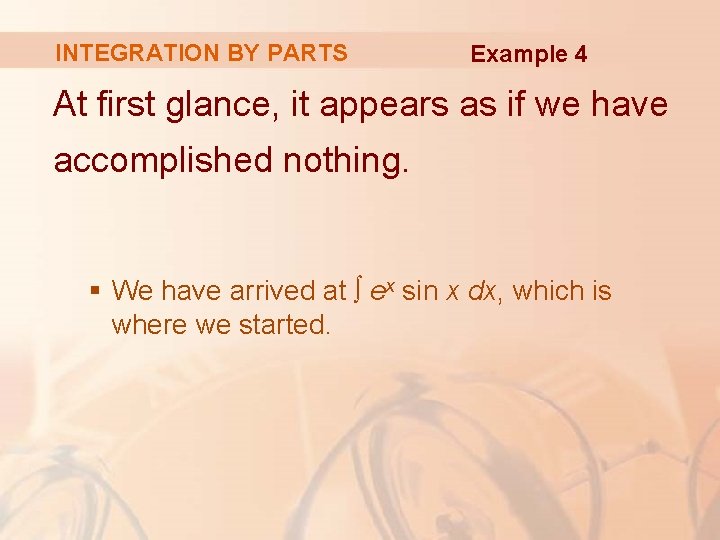 INTEGRATION BY PARTS

Example 4

At first glance, it appears as if we have accomplished nothing.

▪ We have arrived at $\int e^x \sin x \, dx$, which is where we started.